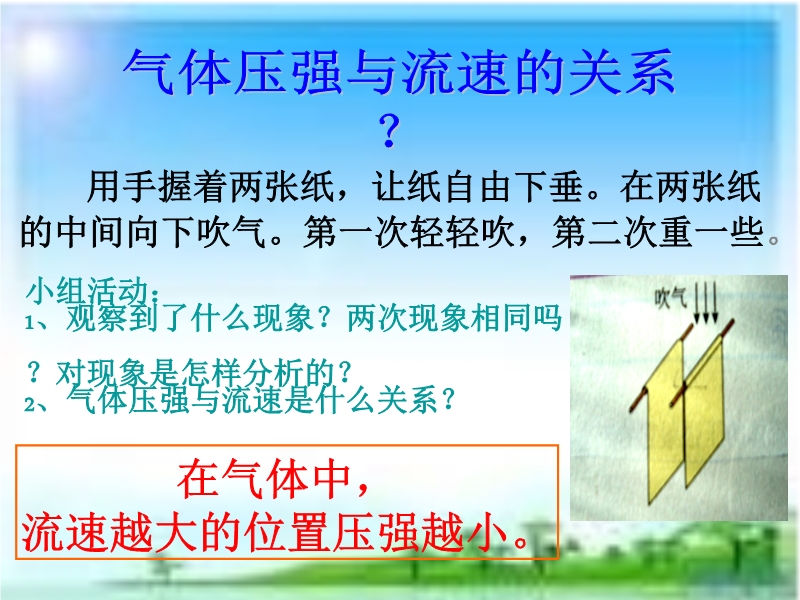 气体压强与流速的关系？

用手握着两张纸，让纸自由下垂。在两张纸的中间向下吹气。第一次轻轻吹，第二次重一些。

小组活动：
1、观察到了什么现象？两次现象相同吗？对现象是怎样分析的？
2、气体压强与流速是什么关系？

吹气

在气体中，
流速越大的位置压强越小。